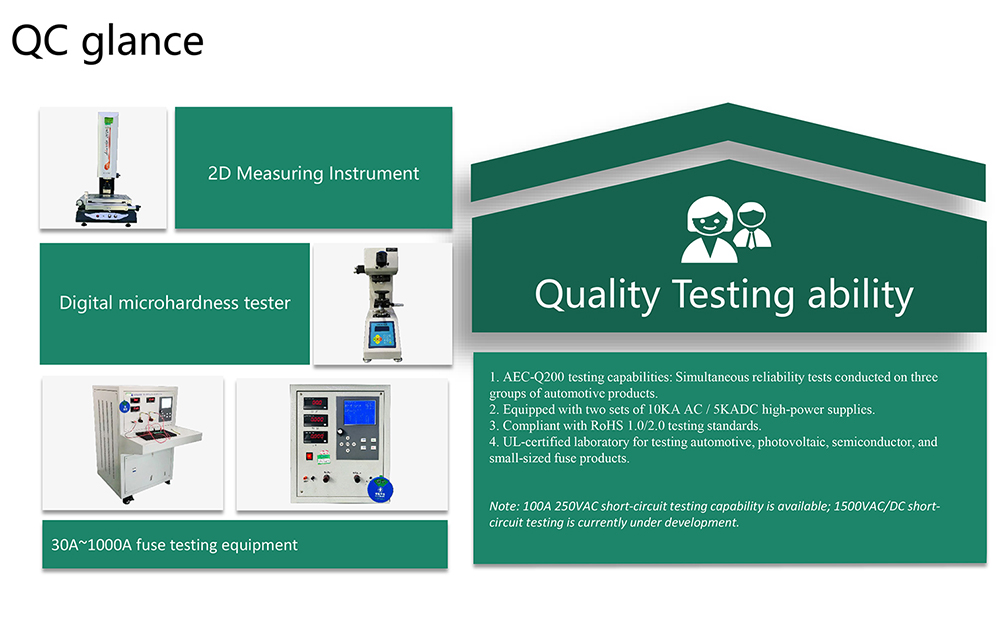 QC glance

2D Measuring Instrument

Digital microhardness tester

30A~1000A fuse testing equipment

Quality Testing ability

1. AEC-Q200 testing capabilities: Simultaneous reliability tests conducted on three groups of automotive products.
2. Equipped with two sets of 10KA AC / 5KADC high-power supplies.
3. Compliant with RoHS 1.0/2.0 testing standards.
4. UL-certified laboratory for testing automotive, photovoltaic, semiconductor, and small-sized fuse products.

Note: 100A 250VAC short-circuit testing capability is available; 1500VAC/DC short-circuit testing is currently under development.